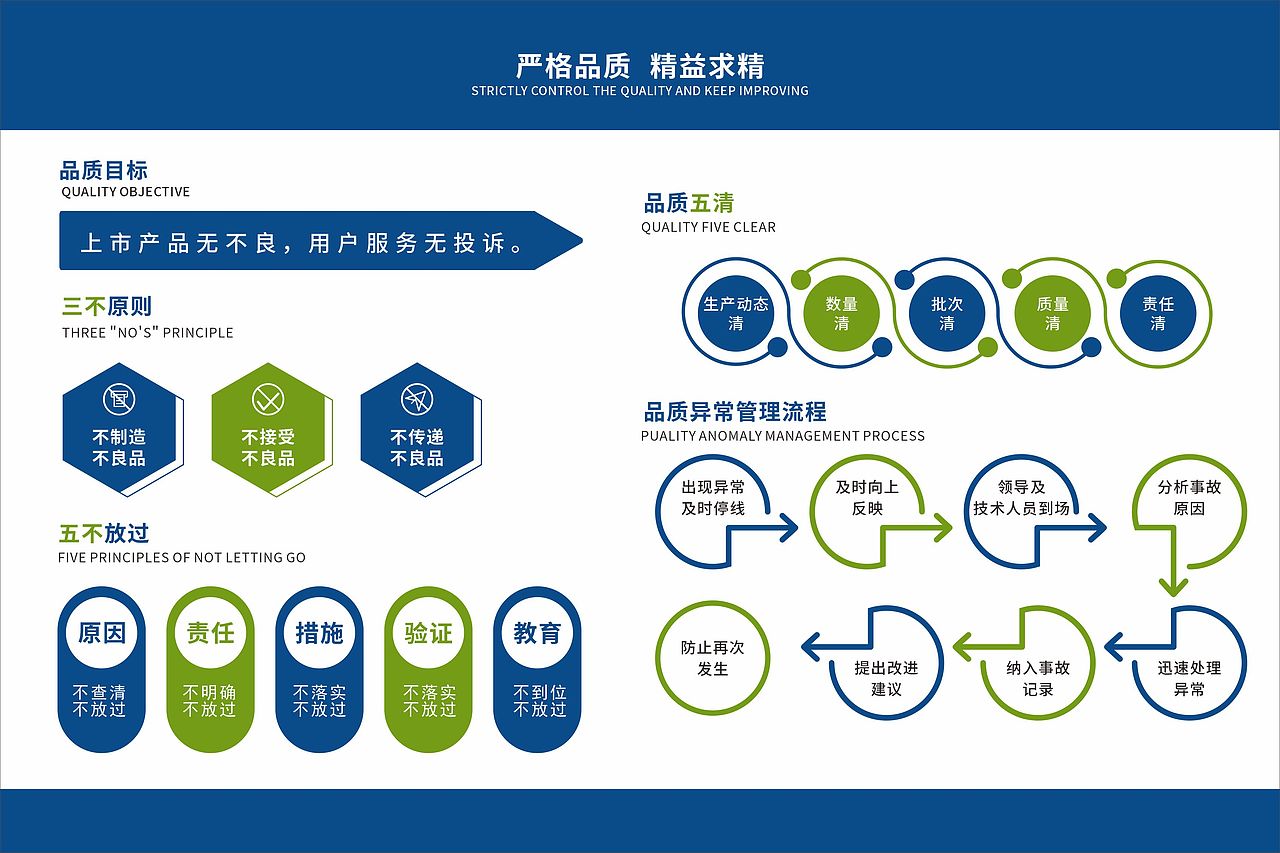 严格品质 精益求精
STRICTLY CONTROL THE QUALITY AND KEEP IMPROVING

品质目标
QUALITY OBJECTIVE

上市产品无不良，用户服务无投诉。

三不原则
THREE "NO'S" PRINCIPLE

不制造不良品

不接受不良品

不传递不良品

五不放过
FIVE PRINCIPLES OF NOT LETTING GO

原因
不查清不放过

责任
不明确不放过

措施
不落实不放过

验证
不落实不放过

教育
不到位不放过

品质五清
QUALITY FIVE CLEAR

生产动态清

数量清

批次清

质量清

责任清

品质异常管理流程
PUALITY ANOMALY MANAGEMENT PROCESS

出现异常及时停线

及时向上反映

领导及技术人员到场

分析事故原因

迅速处理异常

纳入事故记录

提出改进建议

防止再次发生